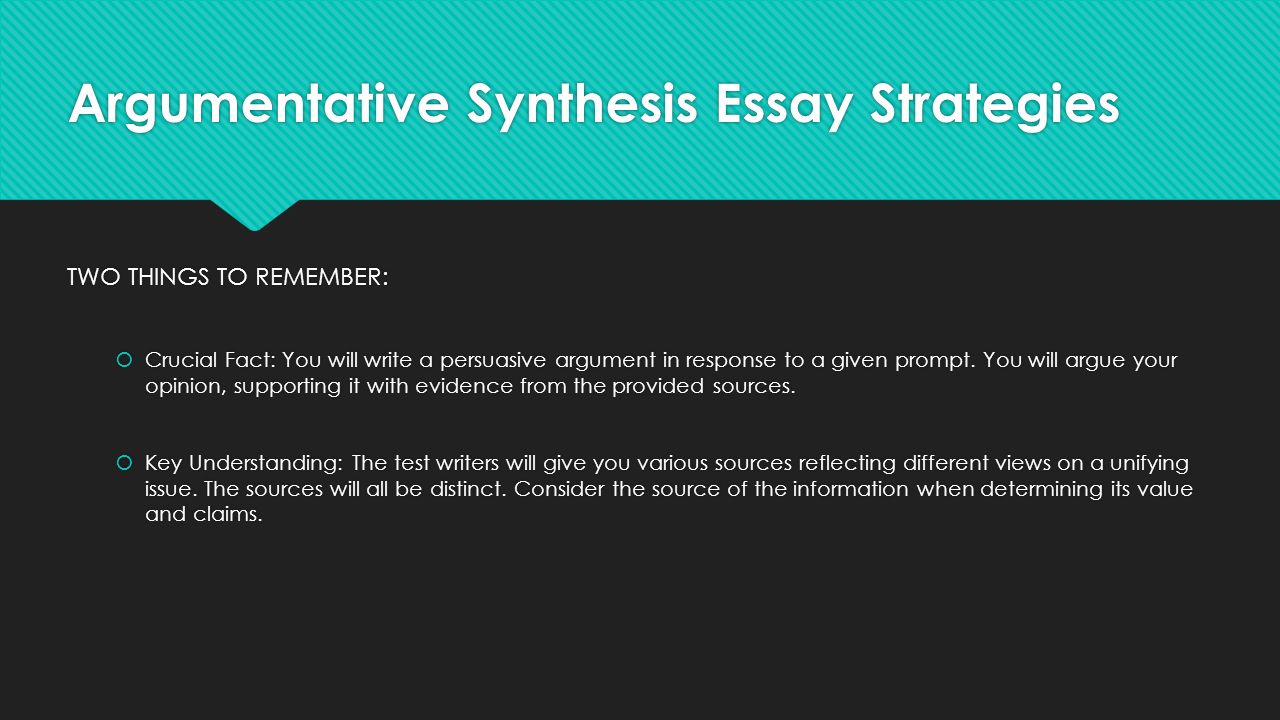 Argumentative Synthesis Essay Strategies

TWO THINGS TO REMEMBER:

Crucial Fact: You will write a persuasive argument in response to a given prompt. You will argue your opinion, supporting it with evidence from the provided sources.

Key Understanding: The test writers will give you various sources reflecting different views on a unifying issue. The sources will all be distinct. Consider the source of the information when determining its value and claims.